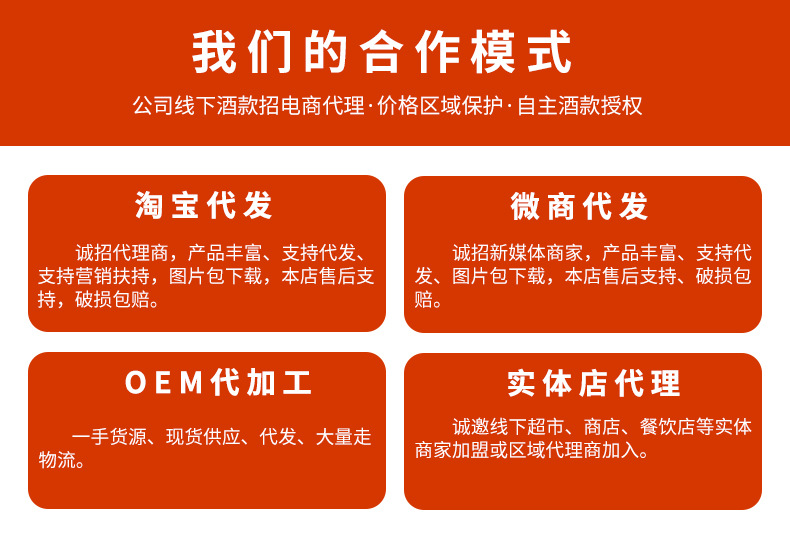 我们的合作模式

公司线下酒款招电商代理·价格区域保护·自主酒款授权

淘宝代发

诚招代理商，产品丰富、支持代发、支持营销扶持，图片包下载，本店售后支持，破损包赔。

微商代发

诚招新媒体商家，产品丰富、支持代发、图片包下载，本店售后支持、破损包赔。

OEM代加工

一手货源、现货供应、代发、大量走物流。

实体店代理

诚邀线下超市、商店、餐饮店等实体商家加盟或区域代理商加入。